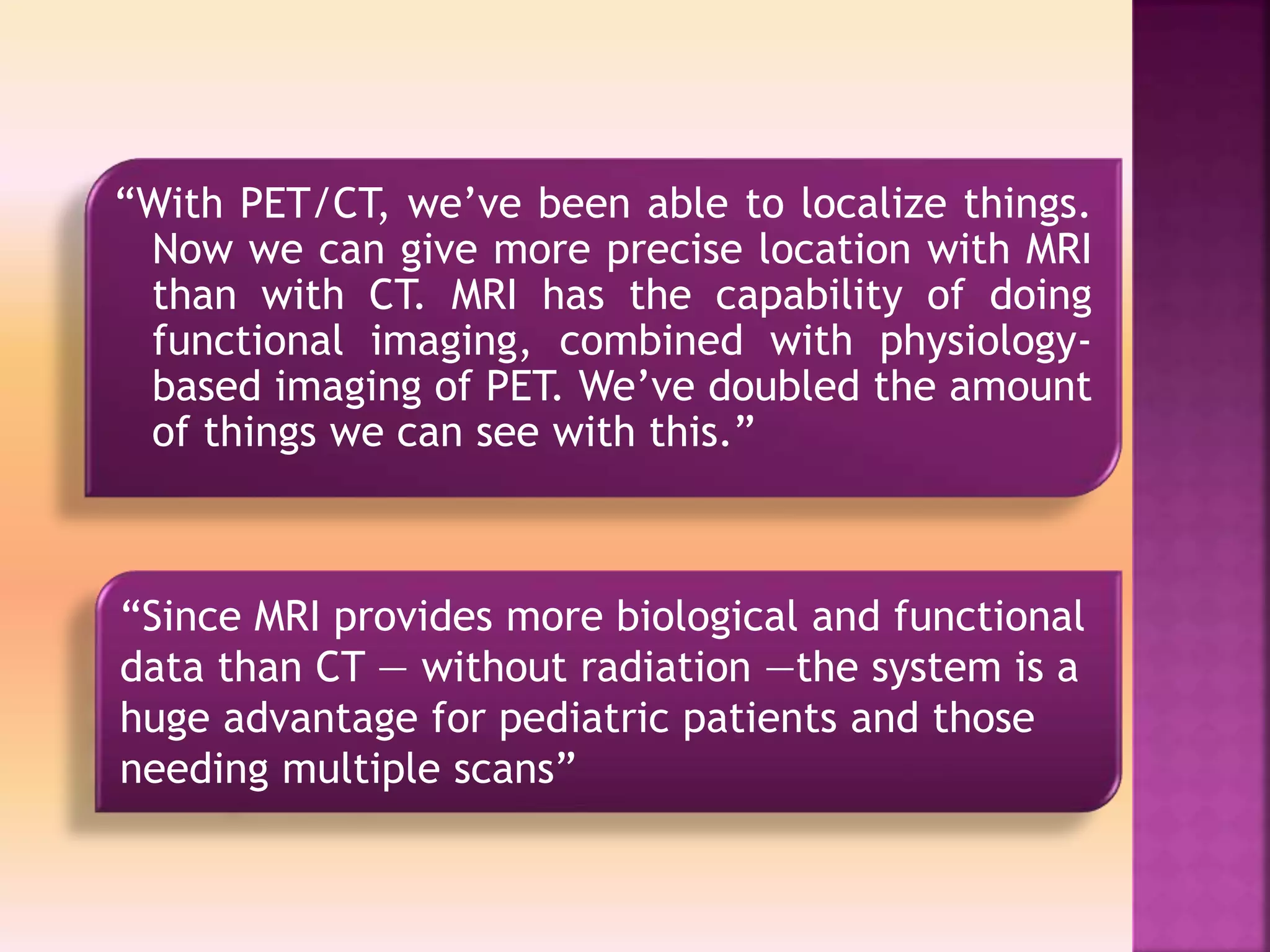 “With PET/CT, we’ve been able to localize things. Now we can give more precise location with MRI than with CT. MRI has the capability of doing functional imaging, combined with physiology-based imaging of PET. We’ve doubled the amount of things we can see with this.”

“Since MRI provides more biological and functional data than CT — without radiation —the system is a huge advantage for pediatric patients and those needing multiple scans”